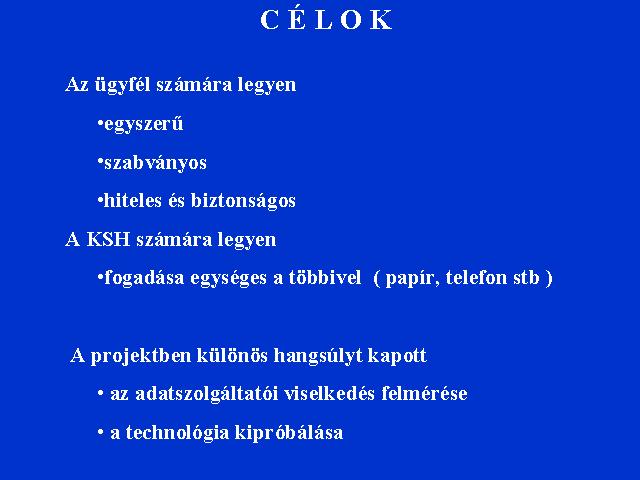 C É L O K

Az ügyfél számára legyen

•egyszerű

•szabványos

•hiteles és biztonságos

A KSH számára legyen

•fogadása egységes a többivel ( papír, telefon stb )

A projektben különös hangsúlyt kapott

• az adatszolgáltatói viselkedés felmérése

• a technológia kipróbálása